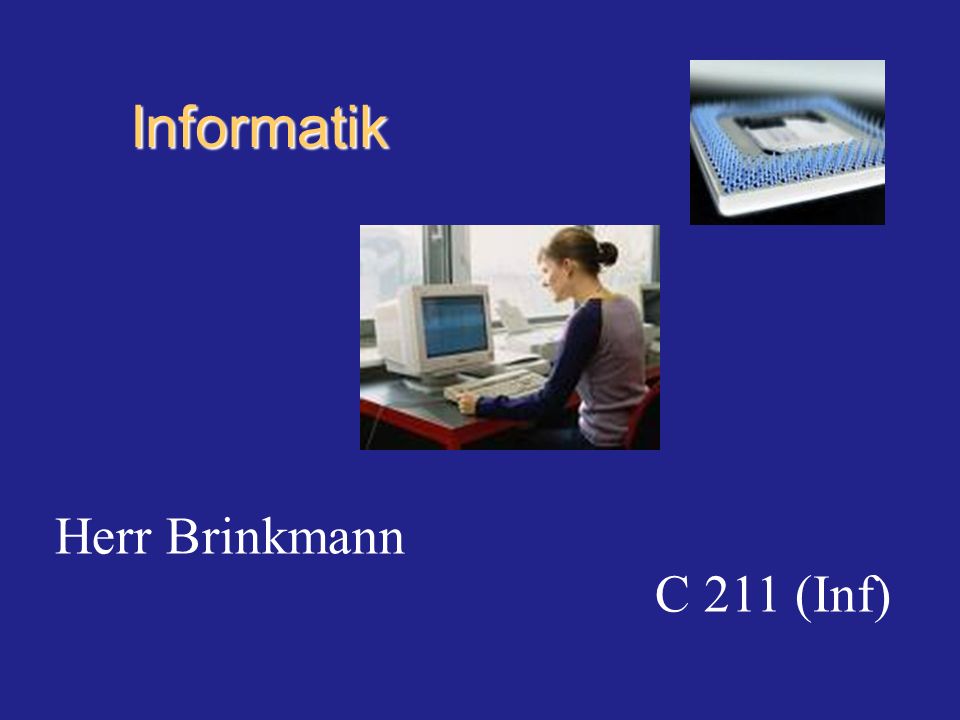 Informatik

Herr Brinkmann

C 211 (Inf)